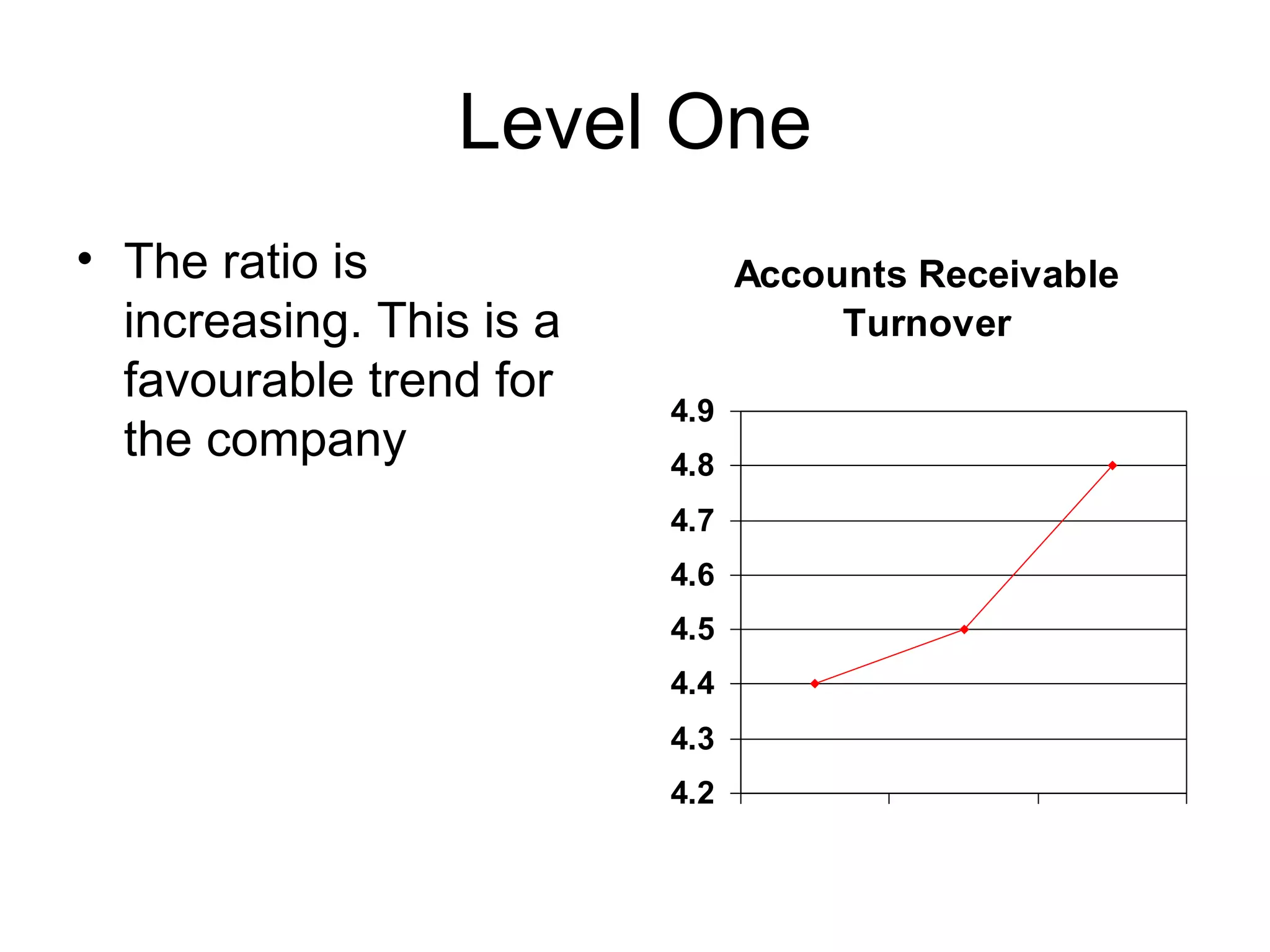 Level One

• The ratio is increasing. This is a favourable trend for the company

Accounts Receivable Turnover

4.9
4.8
4.7
4.6
4.5
4.4
4.3
4.2